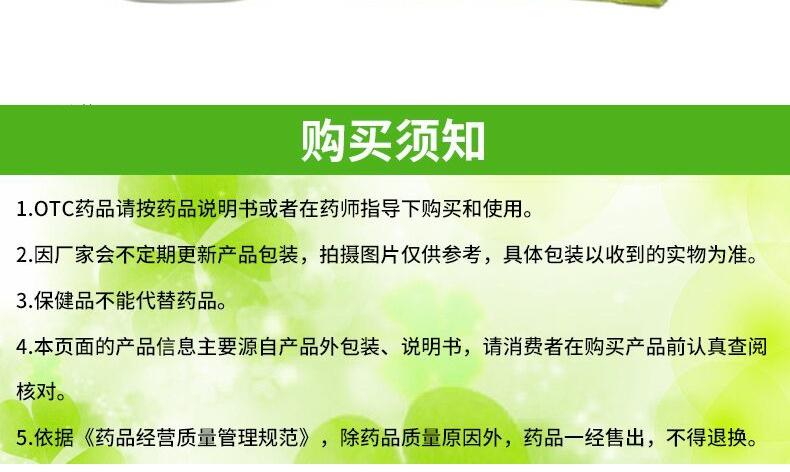 购买须知

1.OTC药品请按药品说明书或者在药师指导下购买和使用。

2.因厂家会不定期更新产品包装，拍摄图片仅供参考，具体包装以收到的实物为准。

3.保健品不能代替药品。

4.本页面的产品信息主要源自产品外包装、说明书，请消费者在购买产品前认真查阅核对。

5.依据《药品经营质量管理规范》，除药品质量原因外，药品一经售出，不得退换。